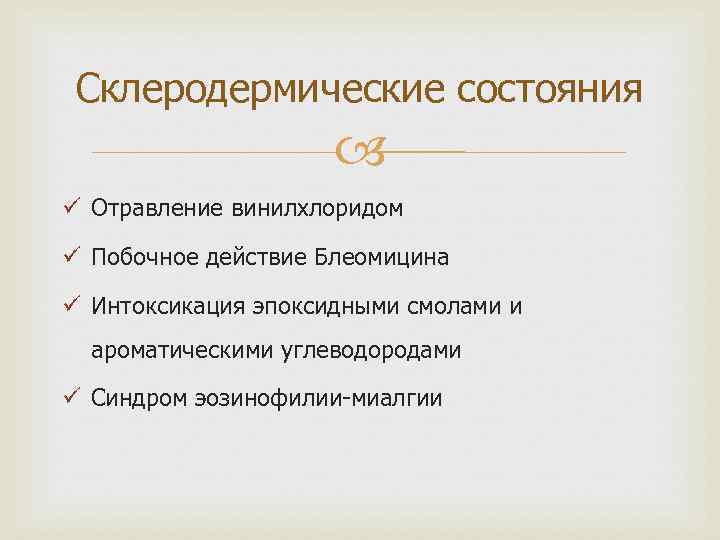 Склеродермические состояния

✓ Отравление винилхлоридом
✓ Побочное действие Блеомицина
✓ Интоксикация эпоксидными смолами и ароматическими углеводородами
✓ Синдром эозинофилии-миалгии